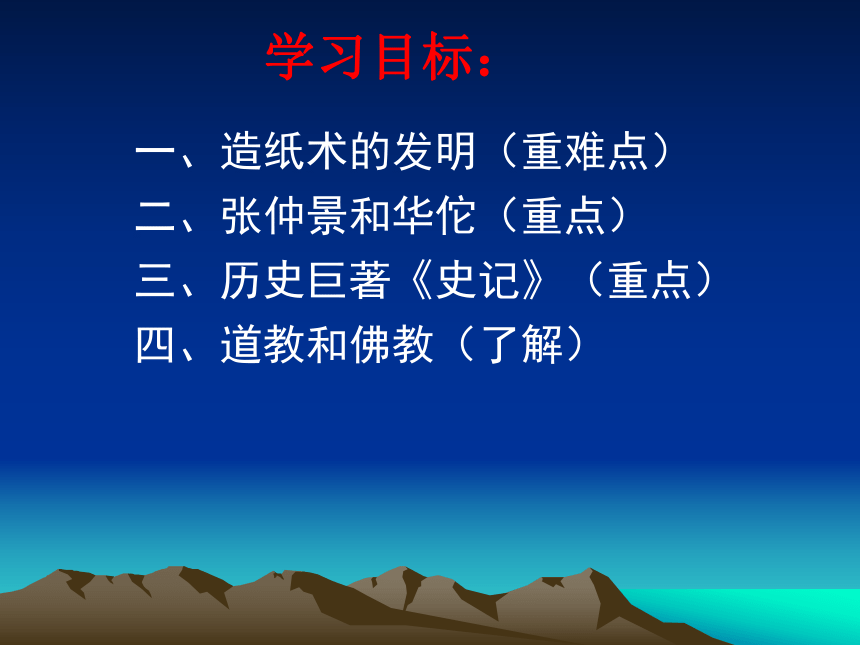 学习目标：

一、造纸术的发明（重难点）
二、张仲景和华佗（重点）
三、历史巨著《史记》（重点）
四、道教和佛教（了解）